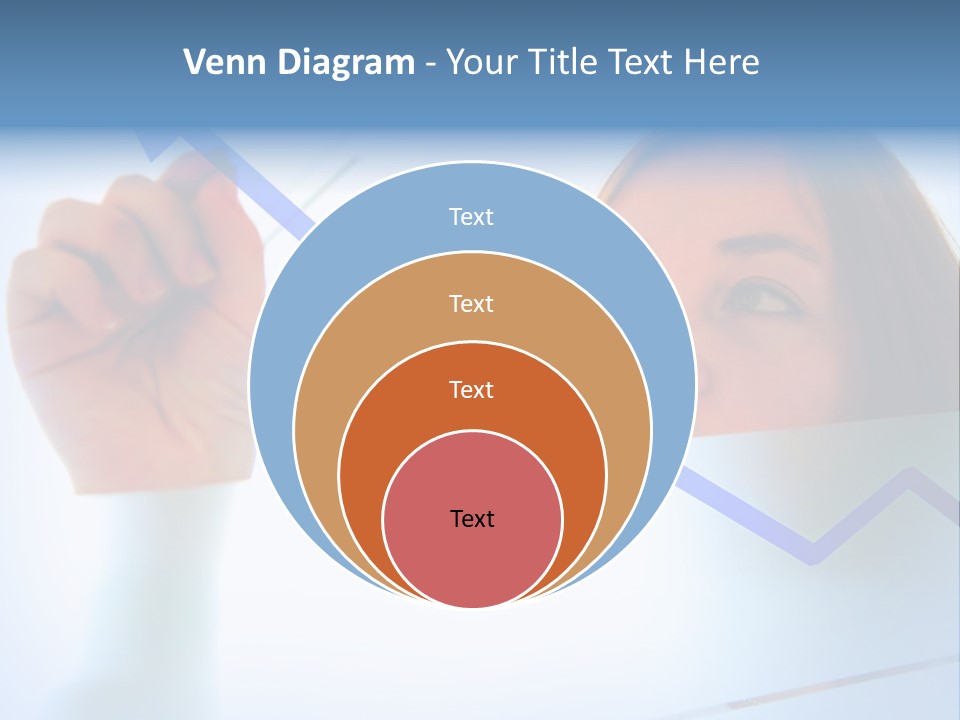 Venn Diagram - Your Title Text Here

Text

Text

Text

Text